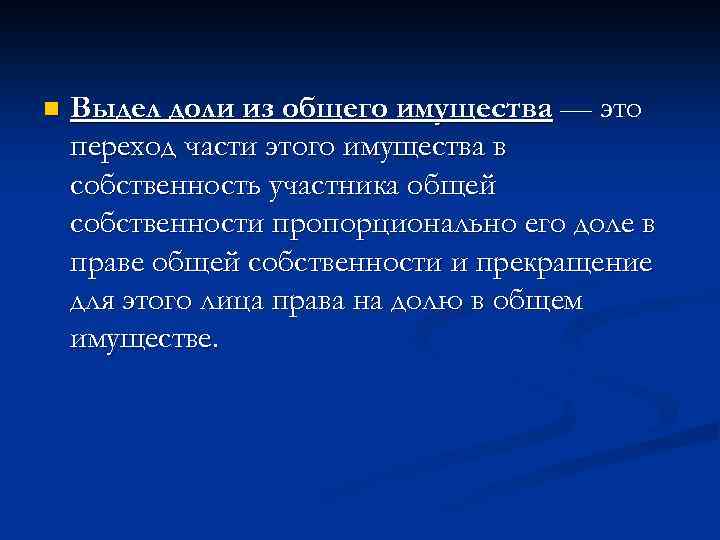 Выдел доли из общего имущества — это переход части этого имущества в собственность участника общей собственности пропорционально его доле в праве общей собственности и прекращение для этого лица права на долю в общем имуществе.